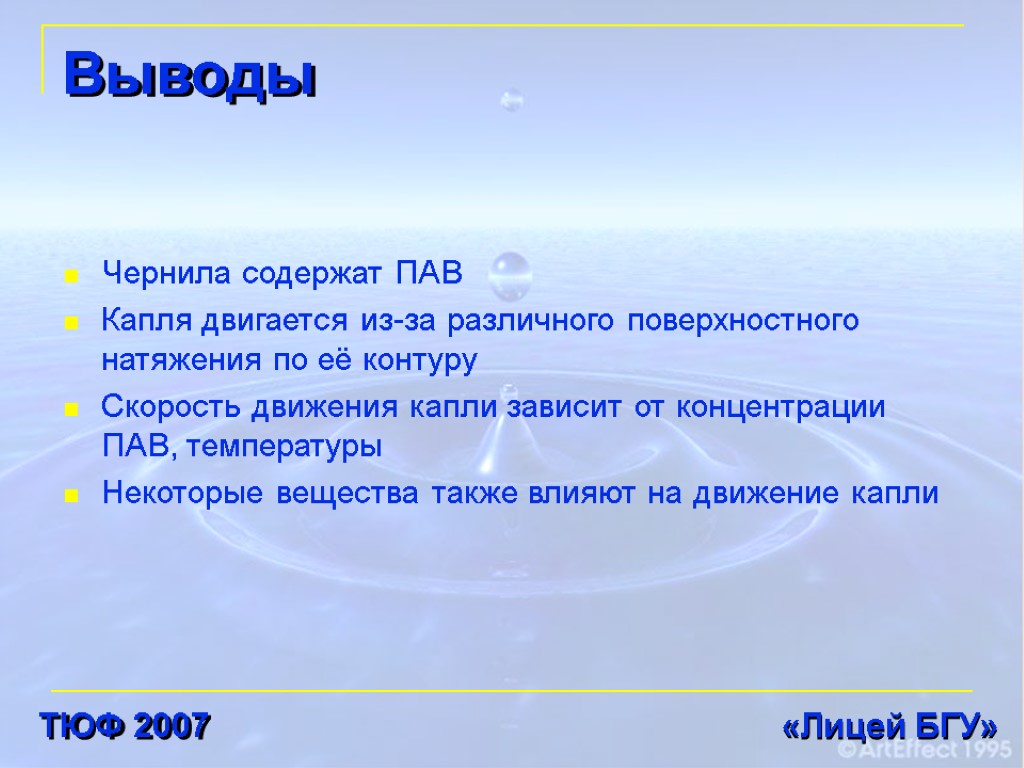 Выводы

Чернила содержат ПАВ

Капля двигается из-за различного поверхностного натяжения по её контуру

Скорость движения капли зависит от концентрации ПАВ, температуры

Некоторые вещества также влияют на движение капли

ТЮФ 2007

«Лицей БГУ»

© ArtEffect 1995